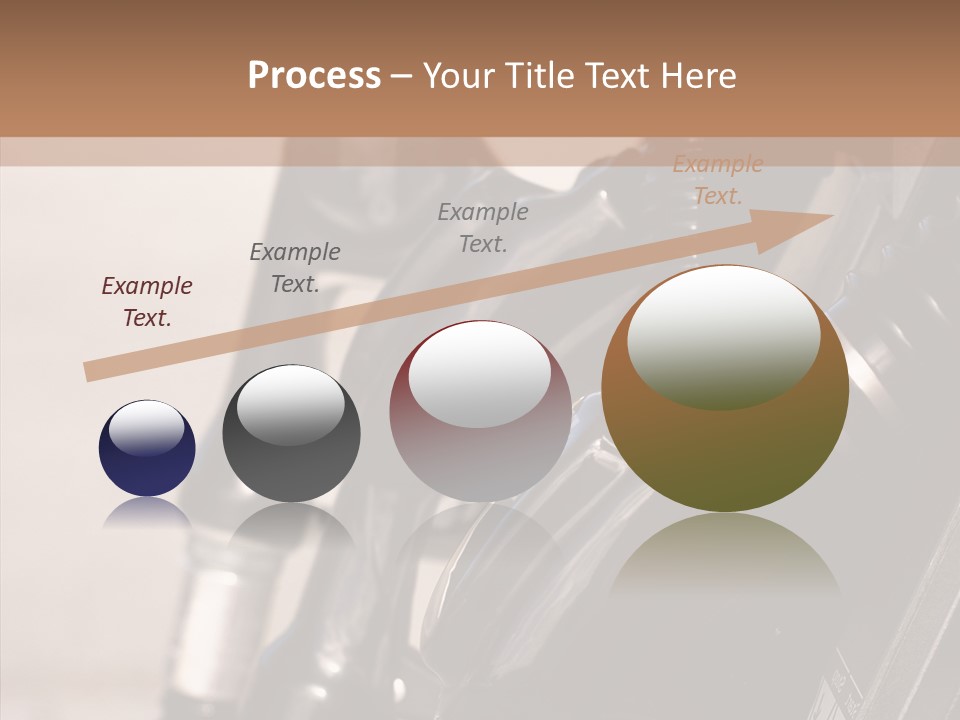 Process – Your Title Text Here

Example Text.

Example Text.

Example Text.

Example Text.